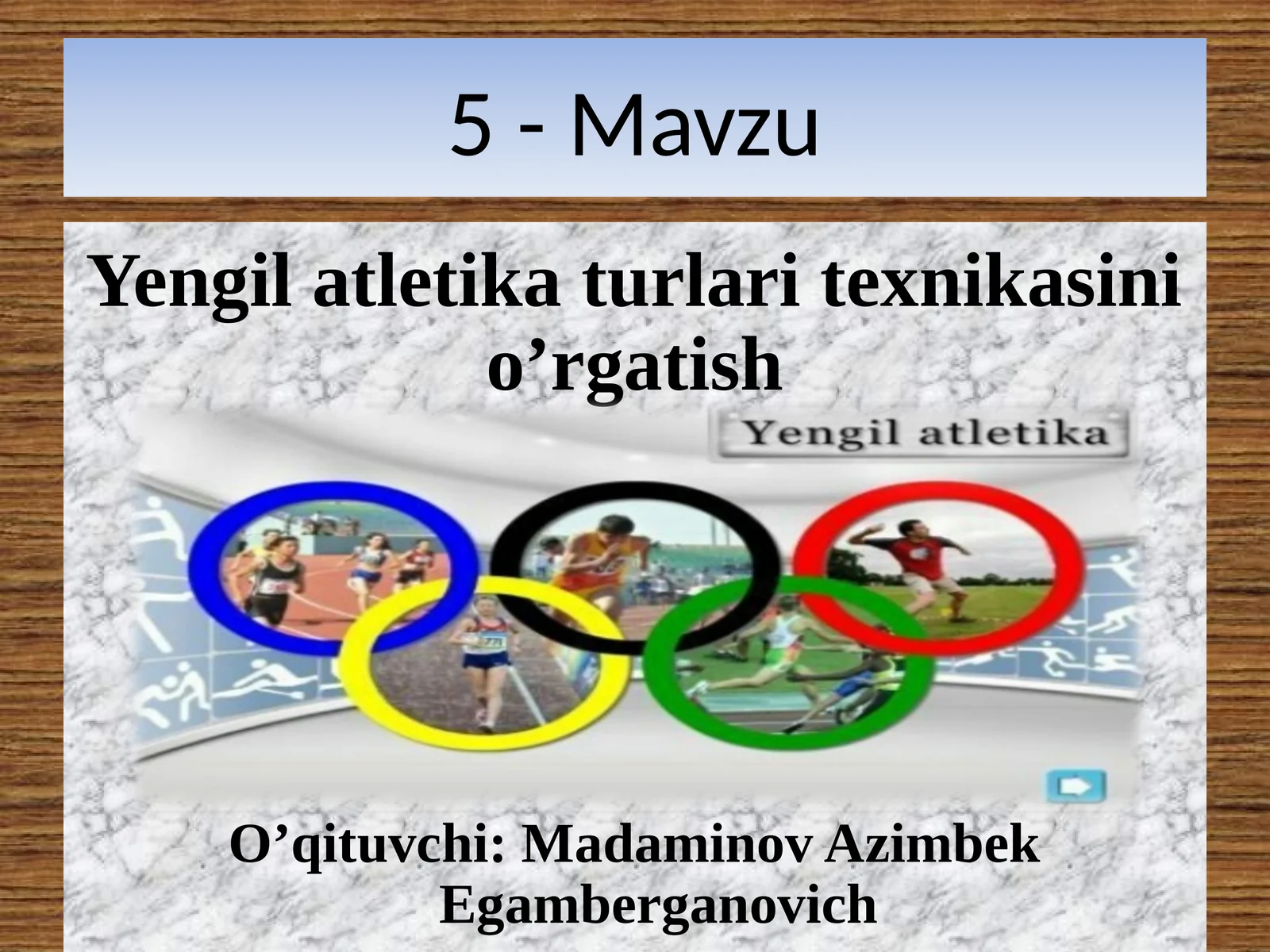 5 - Mavzu

Yengil atletika turlari texnikasini o’rgatish

Yengil atletika

O’qituvchi: Madaminov Azimbek Egamberganovich